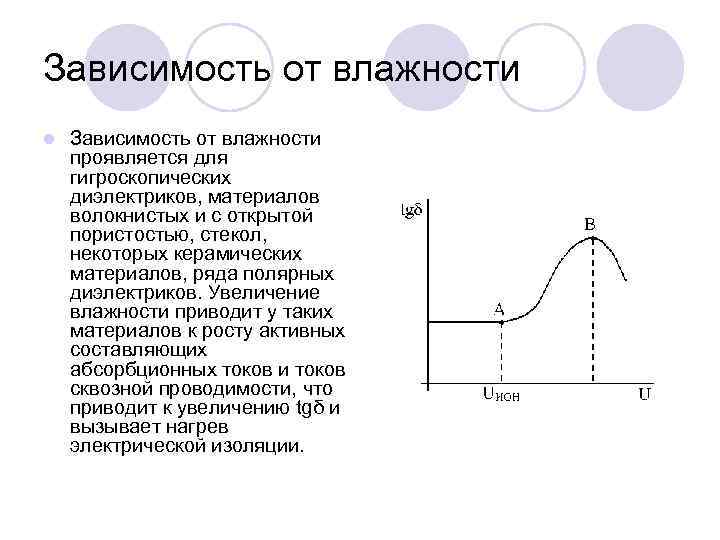 Зависимость от влажности

Зависимость от влажности проявляется для гигроскопических диэлектриков, материалов волокнистых и с открытой пористостью, стекол, некоторых керамических материалов, ряда полярных диэлектриков. Увеличение влажности приводит у таких материалов к росту активных составляющих абсорбционных токов и токов сквозной проводимости, что приводит к увеличению tgδ и вызывает нагрев электрической изоляции.

tgδ
B
A
$U_{ион}$
U